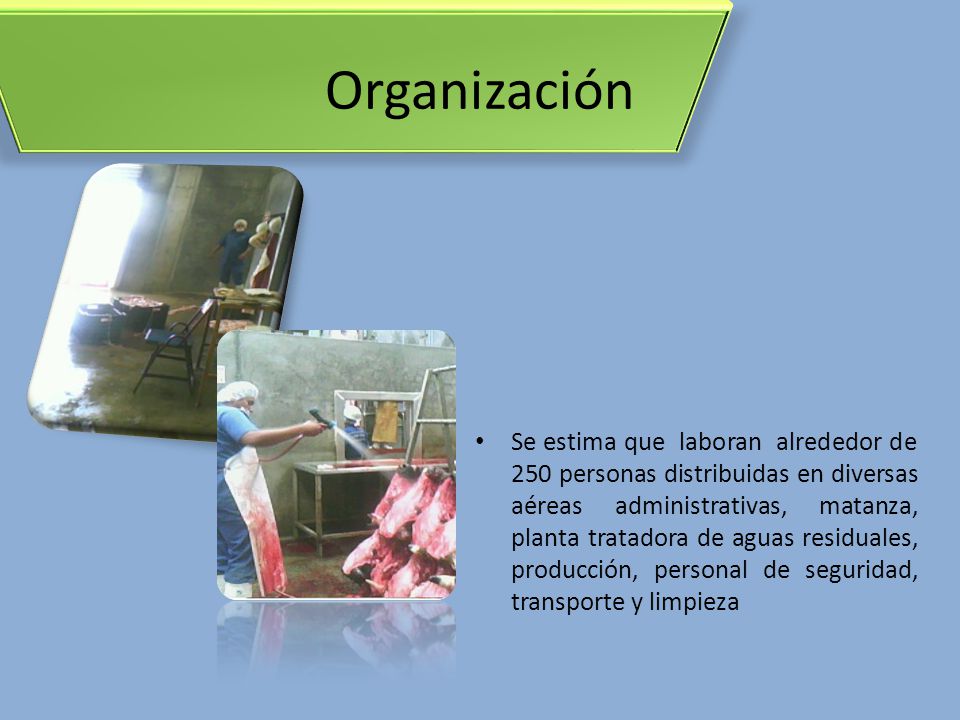 Organización

• Se estima que laboran alrededor de 250 personas distribuidas en diversas aéreas administrativas, matanza, planta tratadora de aguas residuales, producción, personal de seguridad, transporte y limpieza